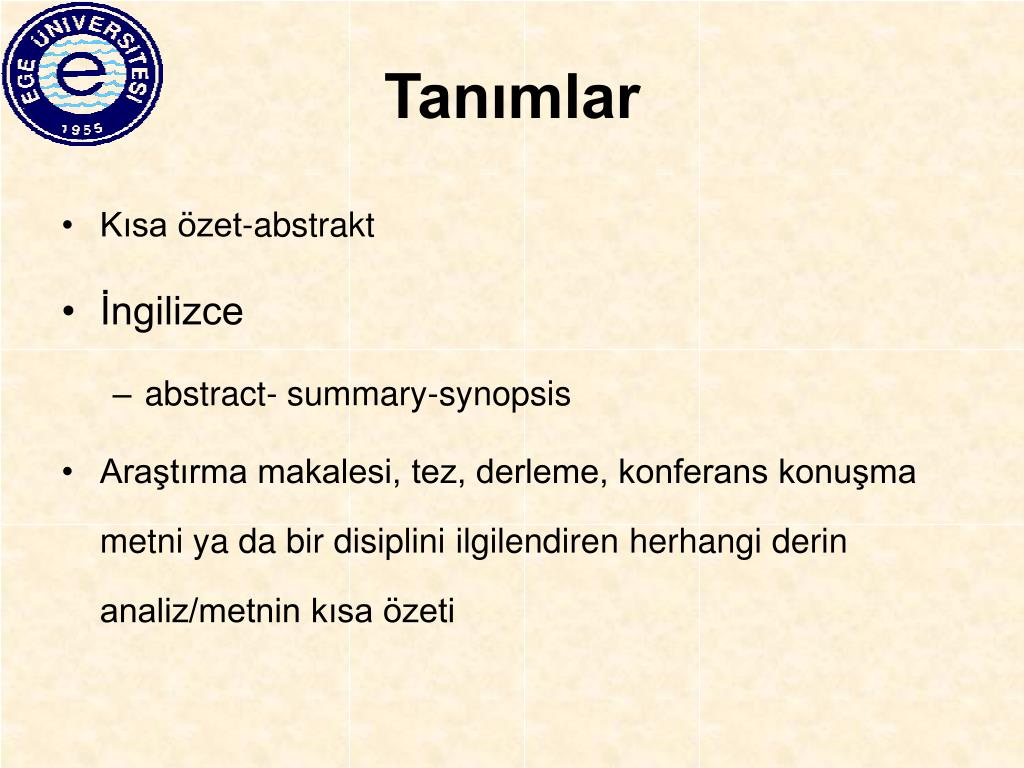 EGE ÜNİVERSİTESİ
e
1955

Tanımlar

• Kısa özet-abstrakt

• İngilizce

– abstract- summary-synopsis

• Araştırma makalesi, tez, derleme, konferans konuşma metni ya da bir disiplini ilgilendiren herhangi derin analiz/metnin kısa özeti